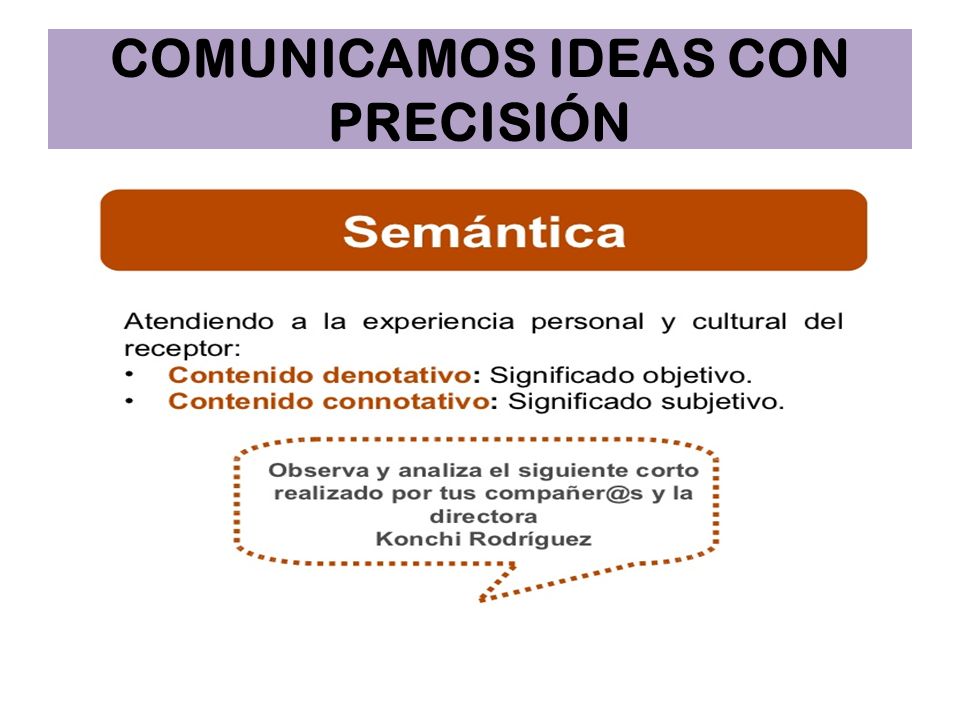 COMUNICAMOS IDEAS CON PRECISIÓN

Semántica

Atendiendo a la experiencia personal y cultural del receptor:
• Contenido denotativo: Significado objetivo.
• Contenido connotativo: Significado subjetivo.

Observa y analiza el siguiente corto realizado por tus compañer@s y la directora Konchi Rodríguez